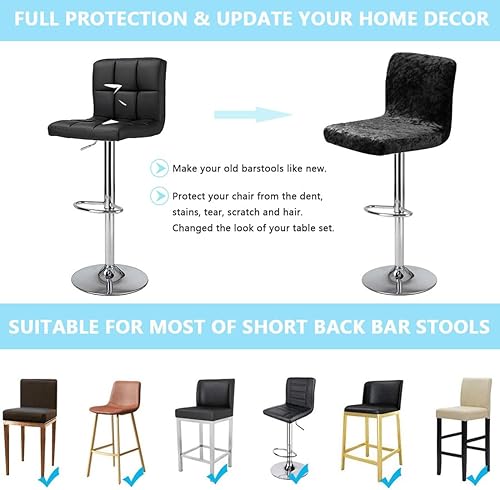 FULL PROTECTION & UPDATE YOUR HOME DECOR

Make your old barstools like new.

Protect your chair from the dent, stains, tear, scratch and hair. Changed the look of your table set.

SUITABLE FOR MOST OF SHORT BACK BAR STOOLS